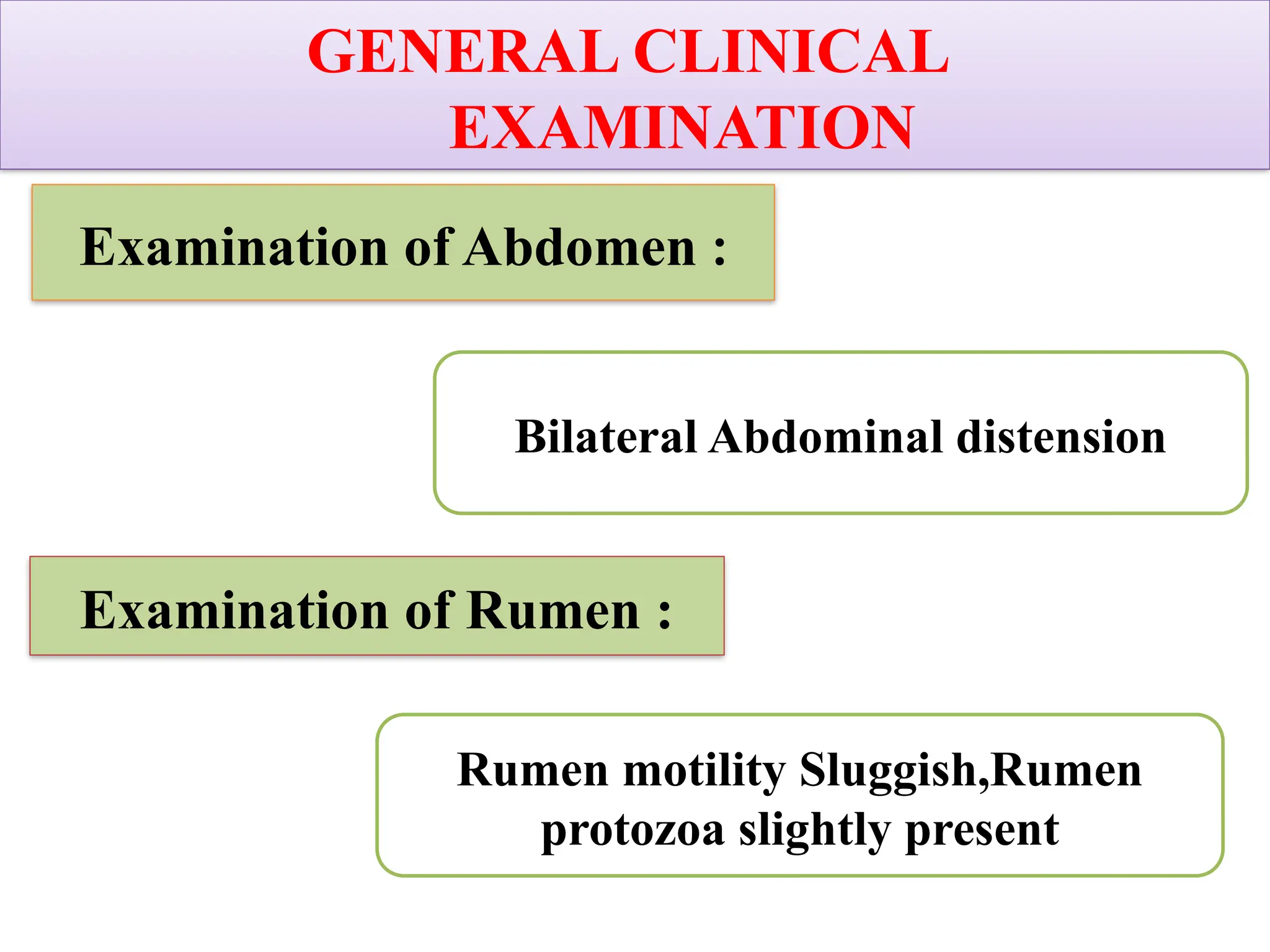 GENERAL CLINICAL EXAMINATION

Examination of Abdomen :

Bilateral Abdominal distension

Examination of Rumen :

Rumen motility Sluggish,Rumen protozoa slightly present